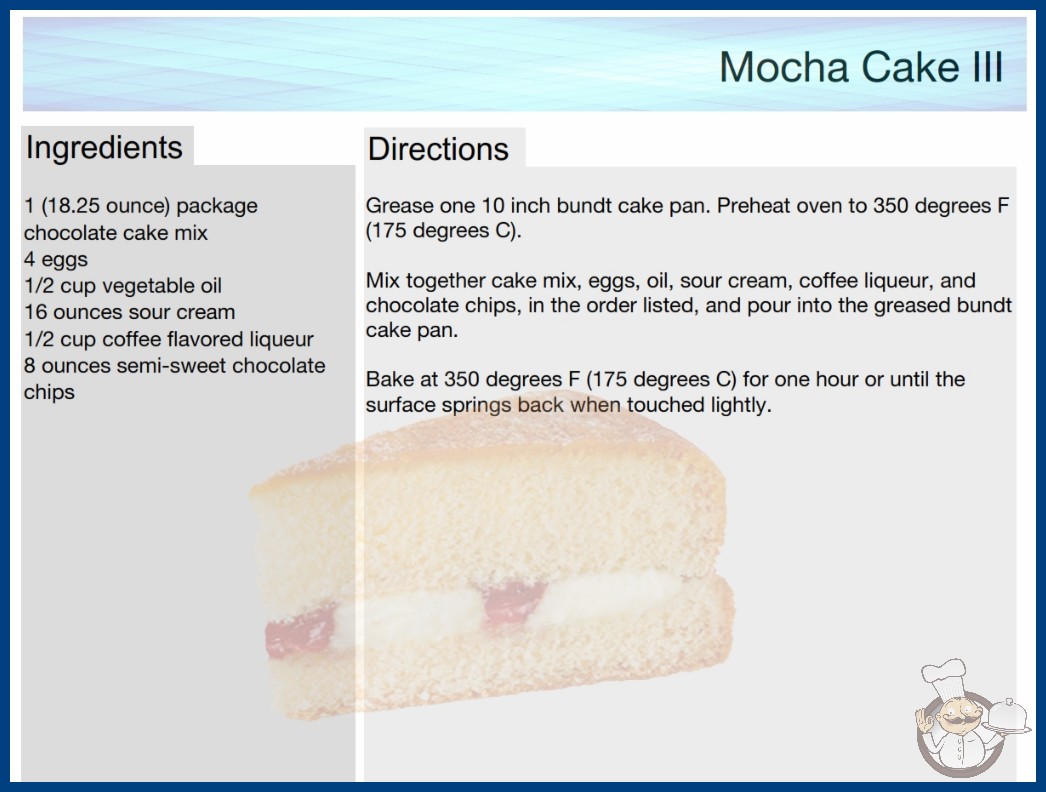 Mocha Cake III

Ingredients

1 (18.25 ounce) package chocolate cake mix
4 eggs
1/2 cup vegetable oil
16 ounces sour cream
1/2 cup coffee flavored liqueur
8 ounces semi-sweet chocolate chips

Directions

Grease one 10 inch bundt cake pan. Preheat oven to 350 degrees F (175 degrees C).

Mix together cake mix, eggs, oil, sour cream, coffee liqueur, and chocolate chips, in the order listed, and pour into the greased bundt cake pan.

Bake at 350 degrees F (175 degrees C) for one hour or until the surface springs back when touched lightly.